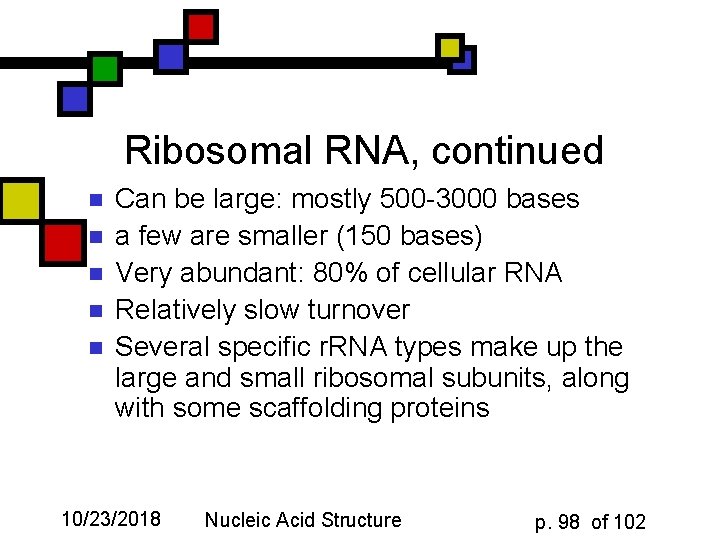 Ribosomal RNA, continued

- Can be large: mostly 500-3000 bases
- a few are smaller (150 bases)
- Very abundant: 80% of cellular RNA
- Relatively slow turnover
- Several specific rRNA types make up the large and small ribosomal subunits, along with some scaffolding proteins

10/23/2018 Nucleic Acid Structure p. 98 of 102